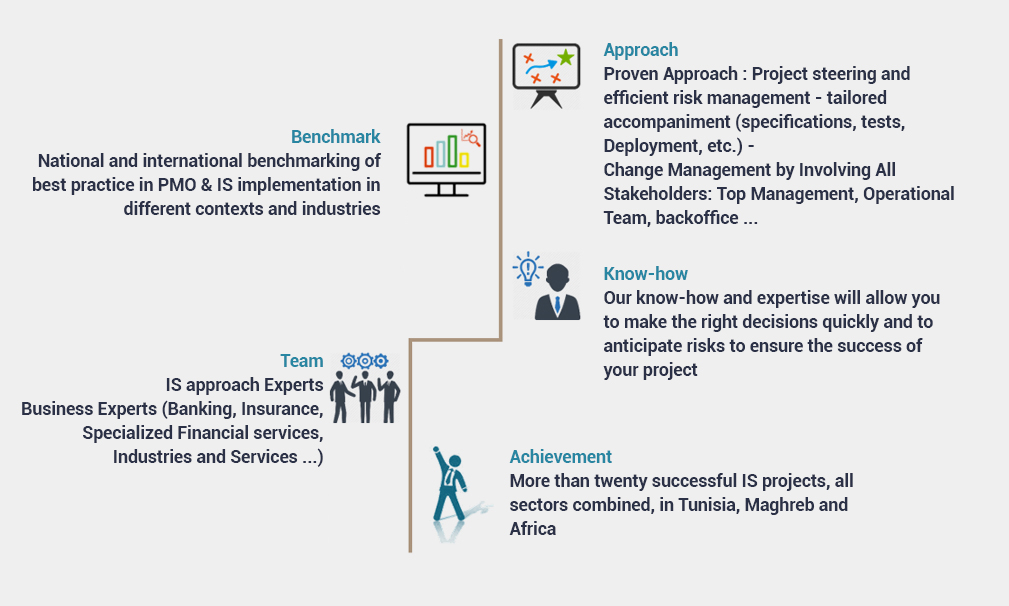 Approach
Proven Approach : Project steering and efficient risk management - tailored accompaniment (specifications, tests, Deployment, etc.) -
Change Management by Involving All Stakeholders: Top Management, Operational Team, backoffice ...

Benchmark
National and international benchmarking of best practice in PMO & IS implementation in different contexts and industries

Know-how
Our know-how and expertise will allow you to make the right decisions quickly and to anticipate risks to ensure the success of your project

Team
IS approach Experts
Business Experts (Banking, Insurance, Specialized Financial services, Industries and Services ...)

Achievement
More than twenty successful IS projects, all sectors combined, in Tunisia, Maghreb and Africa